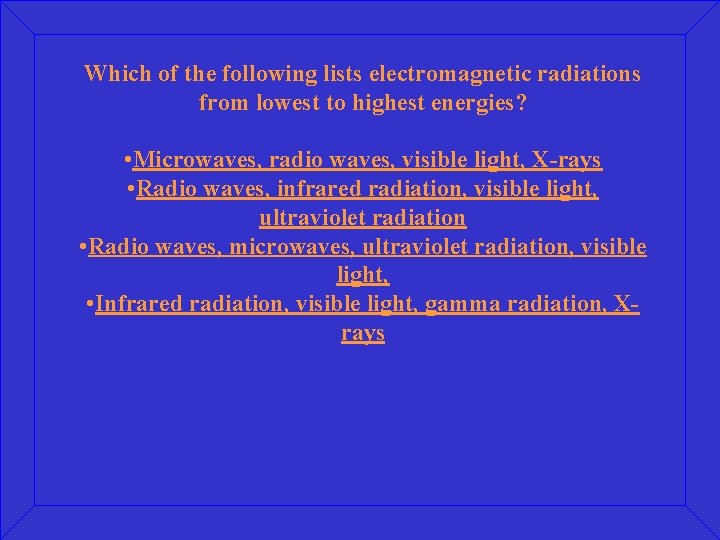 Which of the following lists electromagnetic radiations from lowest to highest energies?

•Microwaves, radio waves, visible light, X-rays
•Radio waves, infrared radiation, visible light, ultraviolet radiation
•Radio waves, microwaves, ultraviolet radiation, visible light,
•Infrared radiation, visible light, gamma radiation, X-rays